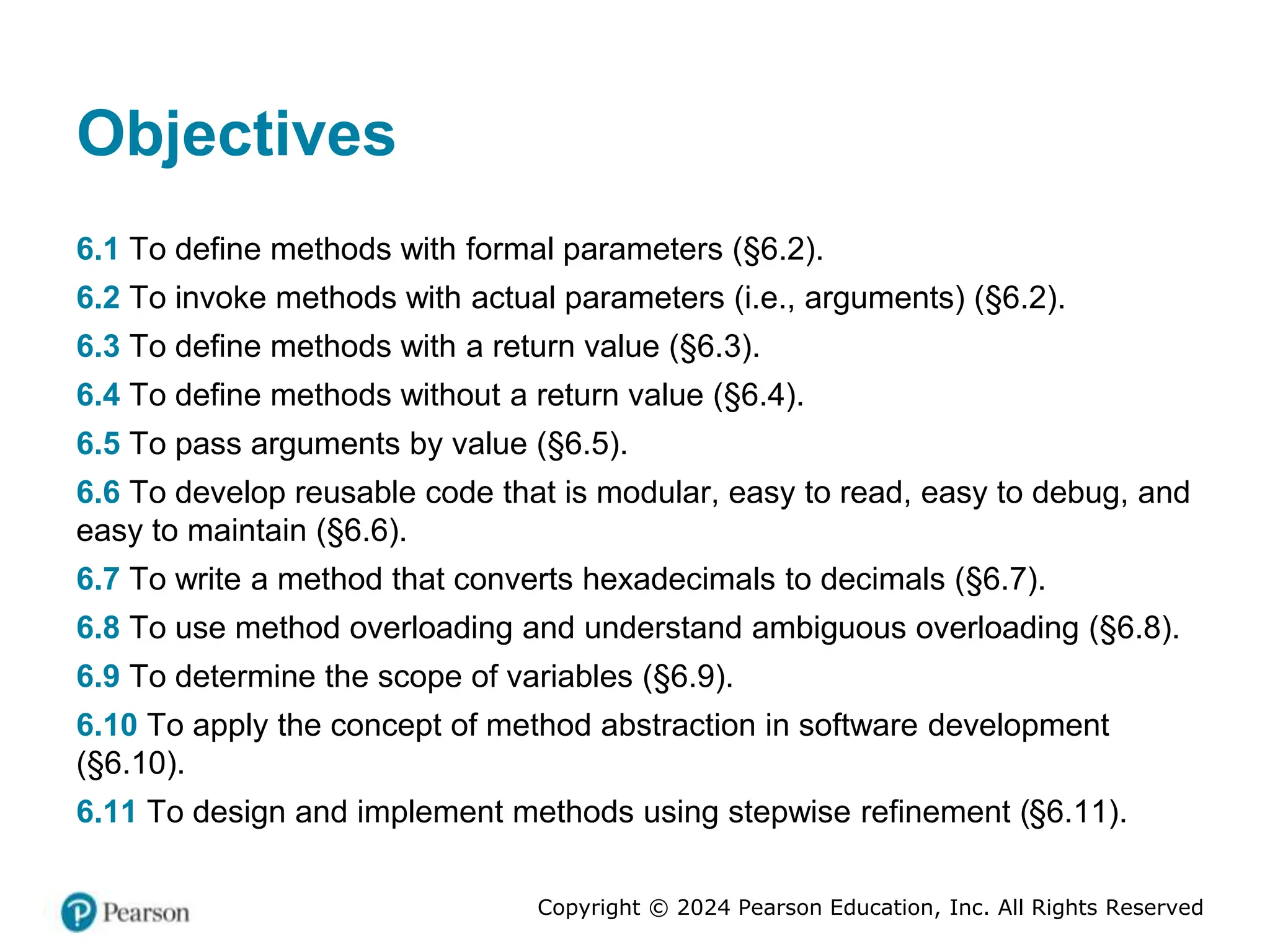 Objectives

6.1 To define methods with formal parameters (§6.2).

6.2 To invoke methods with actual parameters (i.e., arguments) (§6.2).

6.3 To define methods with a return value (§6.3).

6.4 To define methods without a return value (§6.4).

6.5 To pass arguments by value (§6.5).

6.6 To develop reusable code that is modular, easy to read, easy to debug, and easy to maintain (§6.6).

6.7 To write a method that converts hexadecimals to decimals (§6.7).

6.8 To use method overloading and understand ambiguous overloading (§6.8).

6.9 To determine the scope of variables (§6.9).

6.10 To apply the concept of method abstraction in software development (§6.10).

6.11 To design and implement methods using stepwise refinement (§6.11).

Pearson

Copyright © 2024 Pearson Education, Inc. All Rights Reserved